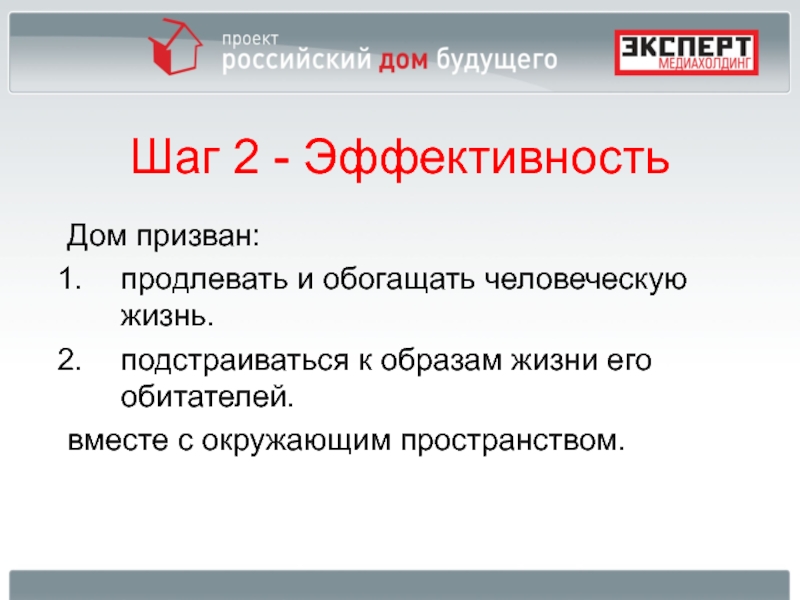 проект
российский дом будущего

ЭКСПЕРТ
МЕДИАХОЛДИНГ

Шаг 2 - Эффективность

Дом призван:
1. продлевать и обогащать человеческую жизнь.
2. подстраиваться к образам жизни его обитателей.
вместе с окружающим пространством.